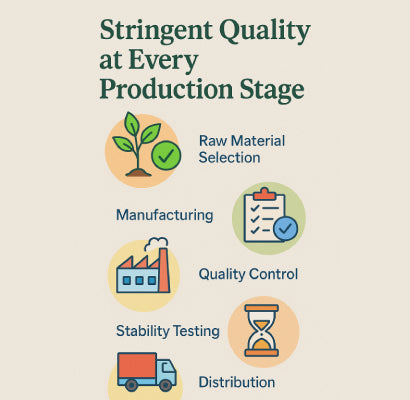 Stringent Quality at Every Production Stage

Raw Material Selection

Manufacturing

Quality Control

Stability Testing

Distribution